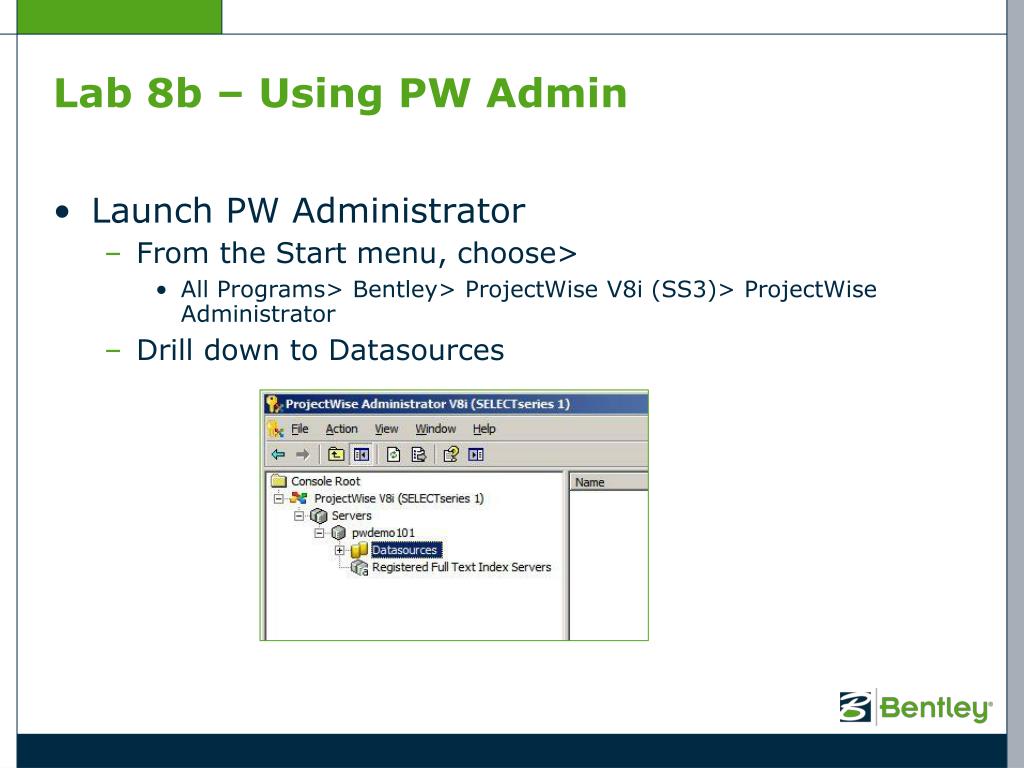 Lab 8b – Using PW Admin

• Launch PW Administrator
– From the Start menu, choose>
• All Programs> Bentley> ProjectWise V8i (SS3)> ProjectWise Administrator
– Drill down to Datasources

ProjectWise Administrator V8i (SELECTseries 1)
File Action View Window Help
Console Root
ProjectWise V8i (SELECTseries 1)
Servers
pwdemo101
Datasources
Registered Full Text Index Servers
Name

Bentley